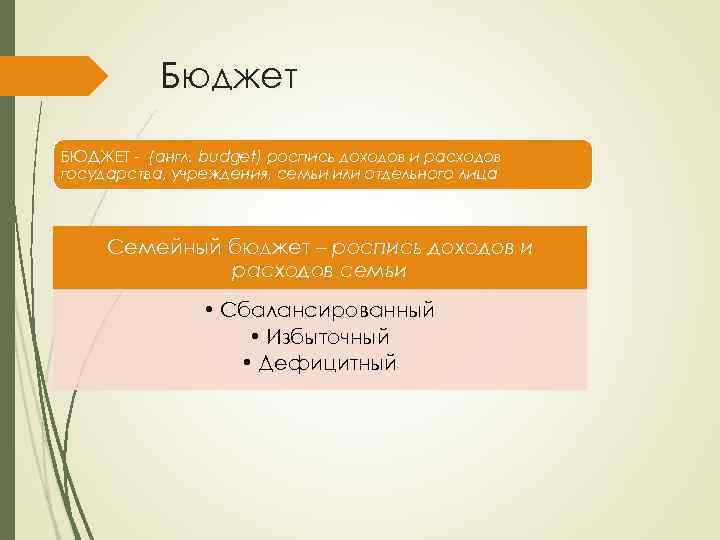 Бюджет

БЮДЖЕТ - (англ. budget) роспись доходов и расходов государства, учреждения, семьи или отдельного лица

Семейный бюджет – роспись доходов и расходов семьи

• Сбалансированный
• Избыточный
• Дефицитный